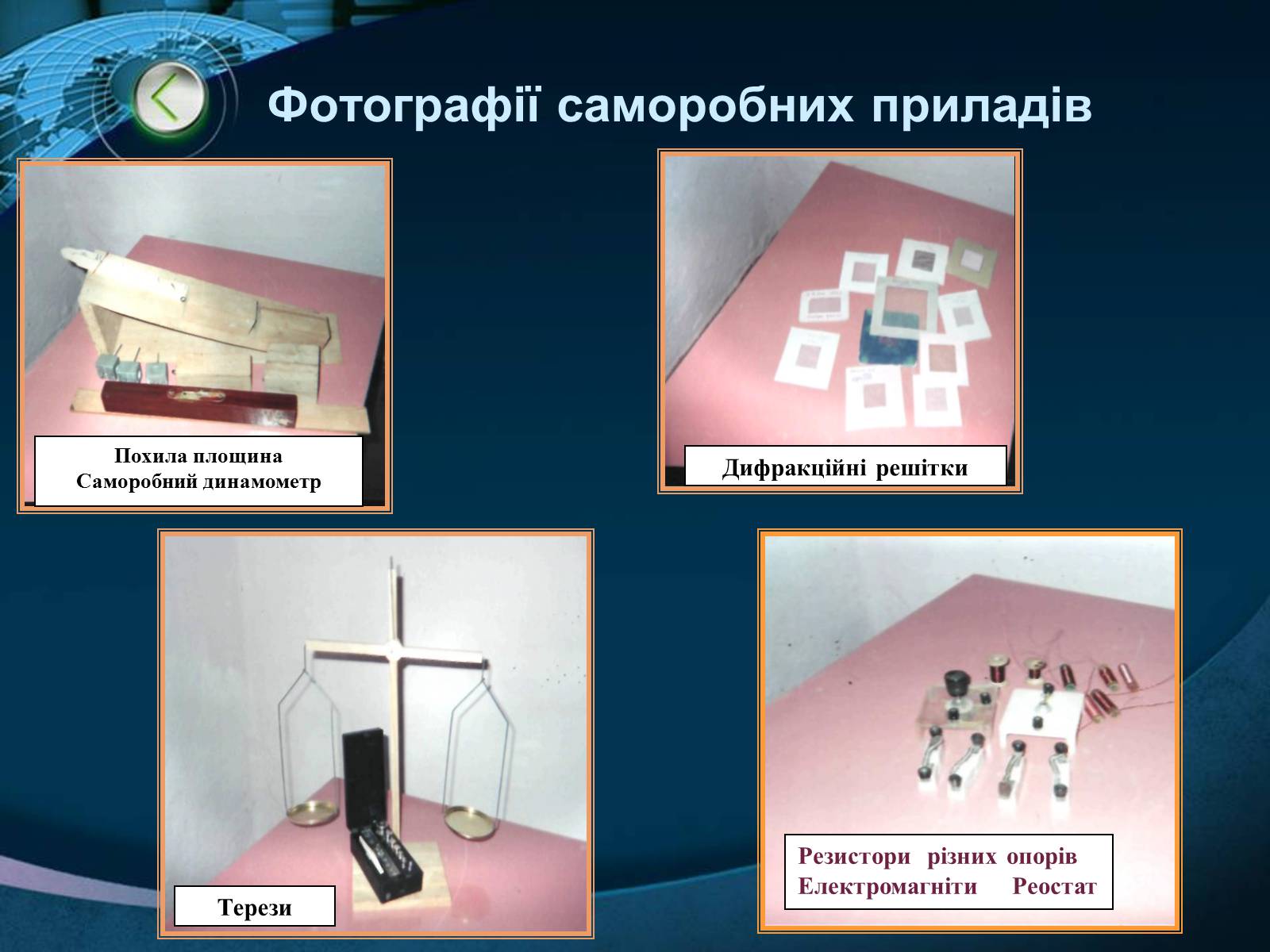 Фотографії саморобних приладів

Похила площина
Саморобний динамометр

Дифракційні решітки

Терези

Резистори різних опорів
Електромагніти Реостат